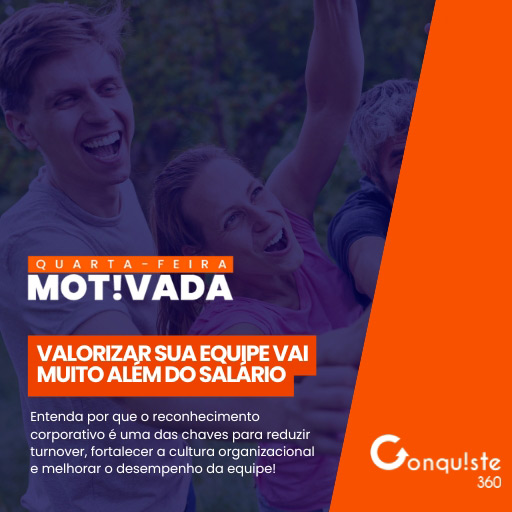 QUARTA-FEIRA
MOT!VADA

VALORIZAR SUA EQUIPE VAI MUITO ALÉM DO SALÁRIO

Entenda por que o reconhecimento corporativo é uma das chaves para reduzir turnover, fortalecer a cultura organizacional e melhorar o desempenho da equipe!

Conqu!ste
360